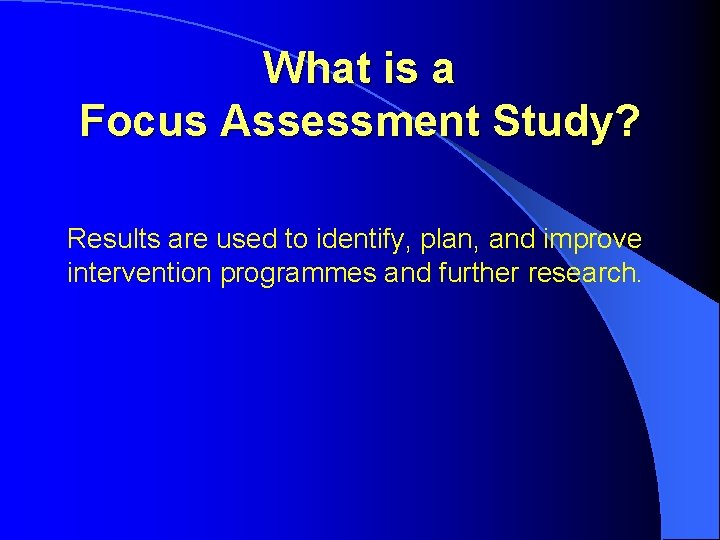 What is a
Focus Assessment Study?

Results are used to identify, plan, and improve intervention programmes and further research.